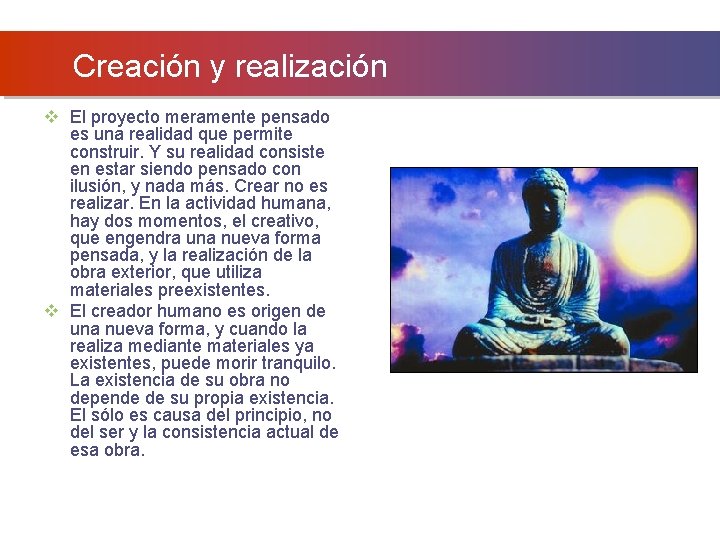 Creación y realización

❖ El proyecto meramente pensado es una realidad que permite construir. Y su realidad consiste en estar siendo pensado con ilusión, y nada más. Crear no es realizar. En la actividad humana, hay dos momentos, el creativo, que engendra una nueva forma pensada, y la realización de la obra exterior, que utiliza materiales preexistentes.

❖ El creador humano es origen de una nueva forma, y cuando la realiza mediante materiales ya existentes, puede morir tranquilo. La existencia de su obra no depende de su propia existencia. El sólo es causa del principio, no del ser y la consistencia actual de esa obra.